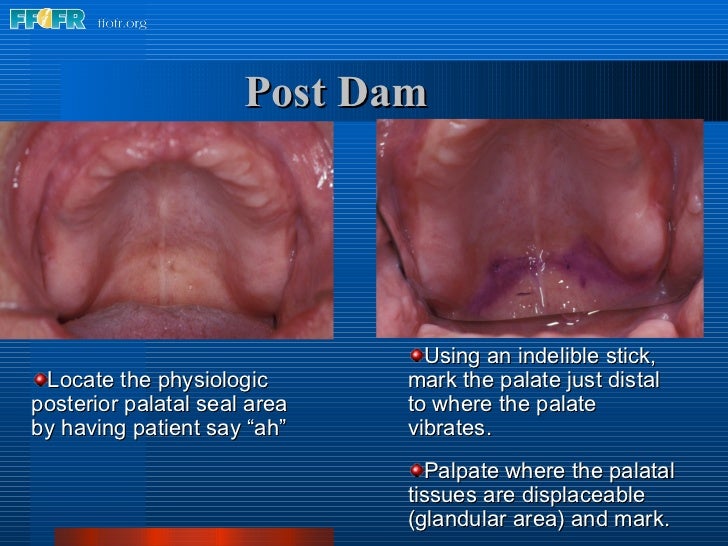 FFOFR ffofr.org

Post Dam

Locate the physiologic posterior palatal seal area by having patient say “ah”

Using an indelible stick, mark the palate just distal to where the palate vibrates.

Palpate where the palatal tissues are displaceable (glandular area) and mark.